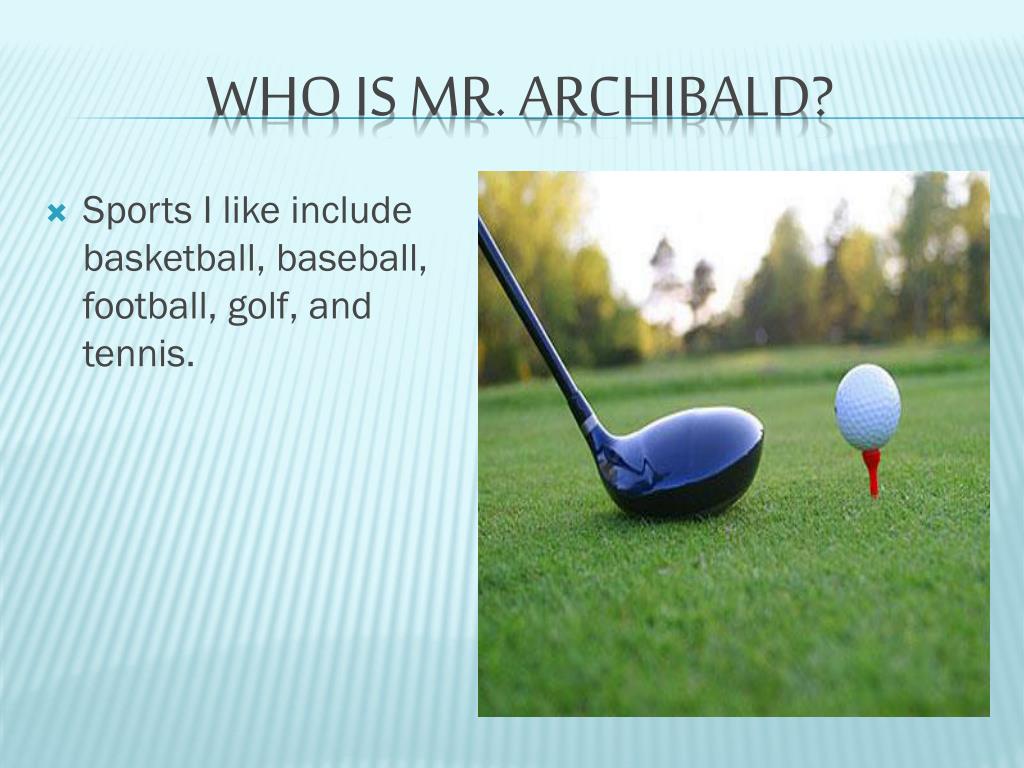 WHO IS MR. ARCHIBALD?

Sports I like include basketball, baseball, football, golf, and tennis.